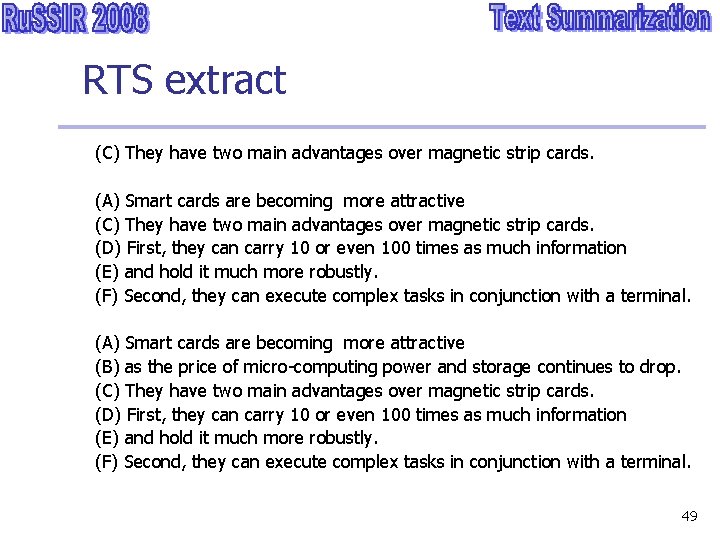 RuSSIR 2008

Text Summarization

RTS extract

(C) They have two main advantages over magnetic strip cards.

(A) Smart cards are becoming more attractive
(C) They have two main advantages over magnetic strip cards.
(D) First, they can carry 10 or even 100 times as much information
(E) and hold it much more robustly.
(F) Second, they can execute complex tasks in conjunction with a terminal.

(A) Smart cards are becoming more attractive
(B) as the price of micro-computing power and storage continues to drop.
(C) They have two main advantages over magnetic strip cards.
(D) First, they can carry 10 or even 100 times as much information
(E) and hold it much more robustly.
(F) Second, they can execute complex tasks in conjunction with a terminal.

49